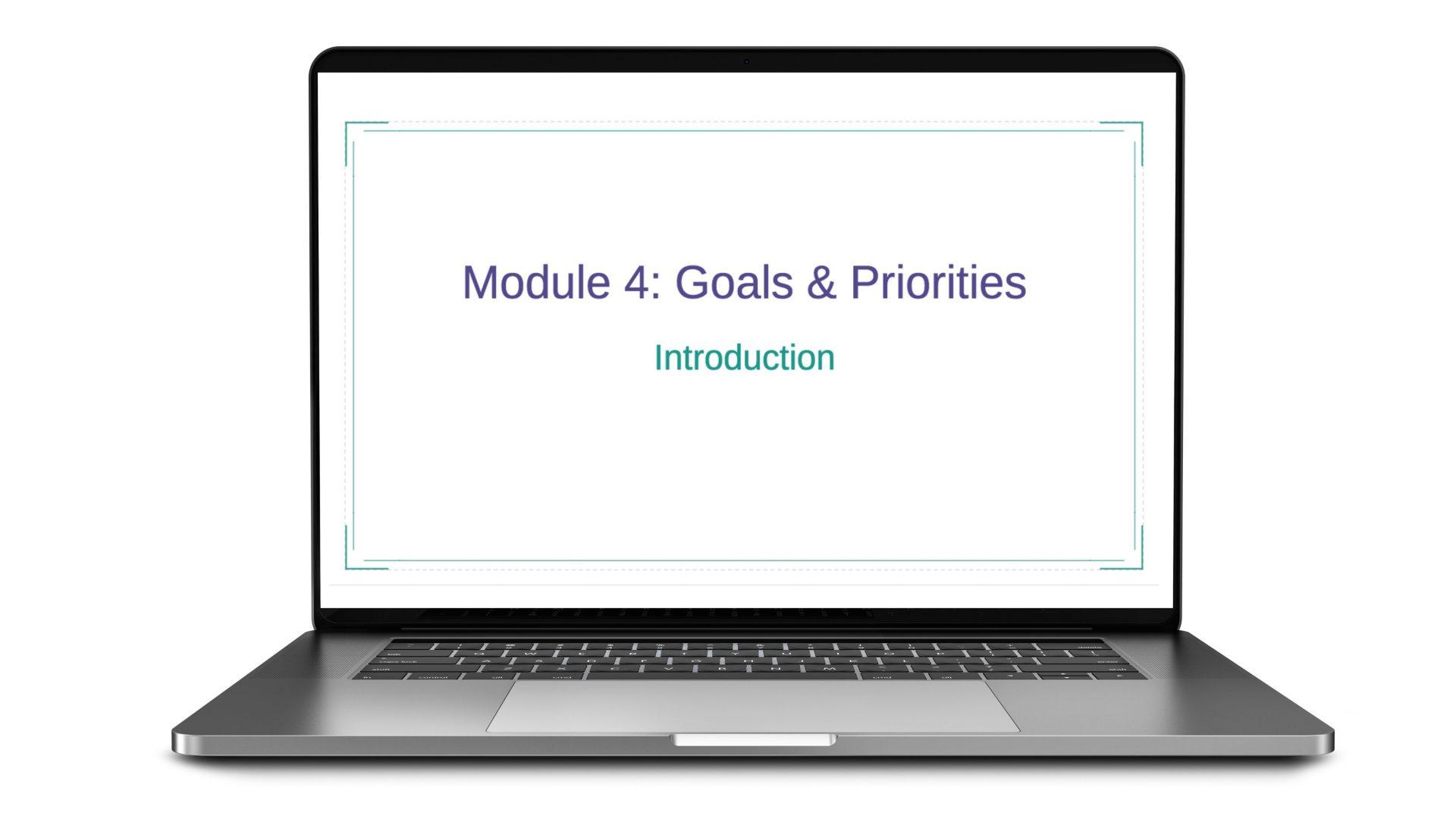 Module 4: Goals & Priorities

Introduction